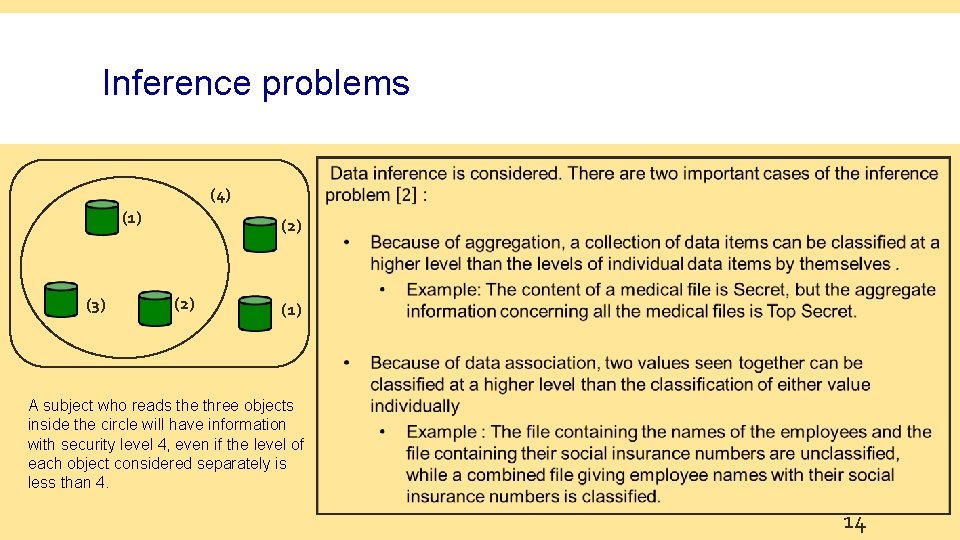 Inference problems

(4)

(1)

(2)

(3)

(2)

(1)

A subject who reads the three objects inside the circle will have information with security level 4, even if the level of each object considered separately is less than 4.

Data inference is considered. There are two important cases of the inference problem [2] :

• Because of aggregation, a collection of data items can be classified at a higher level than the levels of individual data items by themselves .
  • Example: The content of a medical file is Secret, but the aggregate information concerning all the medical files is Top Secret.

• Because of data association, two values seen together can be classified at a higher level than the classification of either value individually
  • Example : The file containing the names of the employees and the file containing their social insurance numbers are unclassified, while a combined file giving employee names with their social insurance numbers is classified.

14